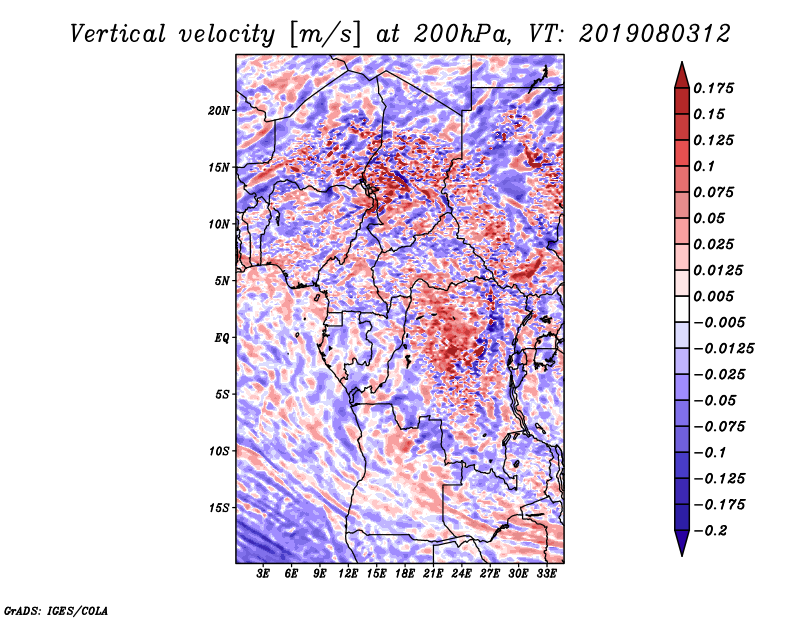 Vertical velocity [m/s] at 200hPa, VT: 2019080312

20N
15N
10N
5N
EQ
5S
10S
15S

3E 6E 9E 12E 15E 18E 21E 24E 27E 30E 33E

0.175
0.15
0.125
0.1
0.075
0.05
0.025
0.0125
0.005
−0.005
−0.0125
−0.025
−0.05
−0.075
−0.1
−0.125
−0.175
−0.2

GrADS: IGES/COLA